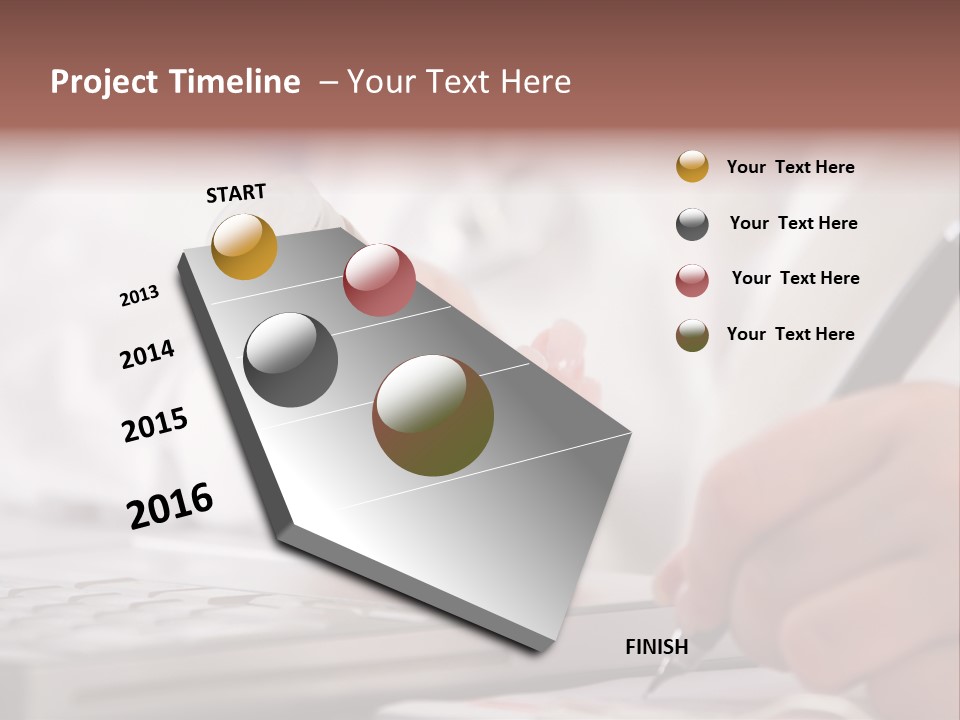 Project Timeline – Your Text Here

START

2013

2014

2015

2016

FINISH

Your Text Here

Your Text Here

Your Text Here

Your Text Here